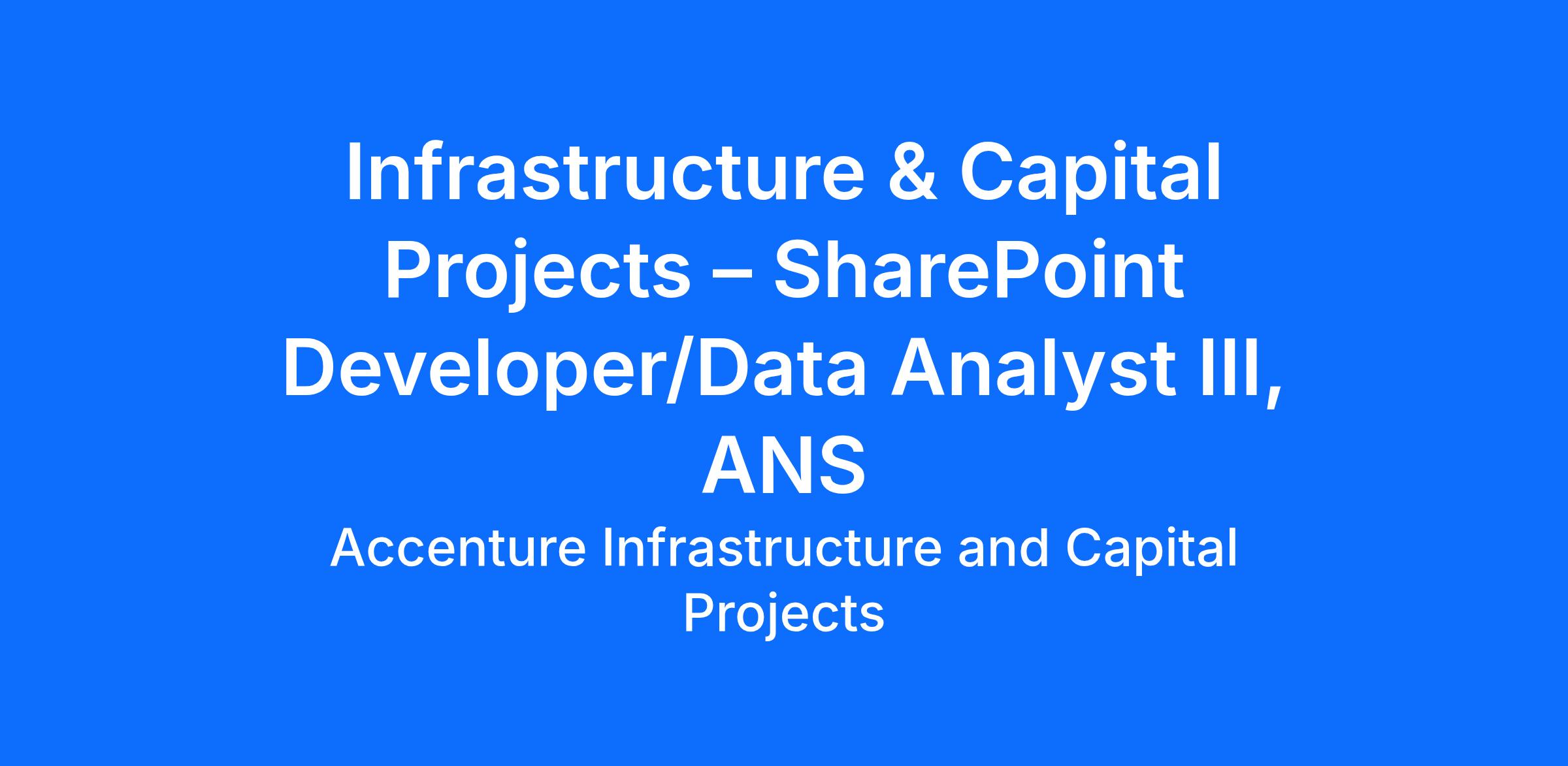 Infrastructure & Capital Projects – SharePoint Developer/Data Analyst III, ANS

Accenture Infrastructure and Capital Projects